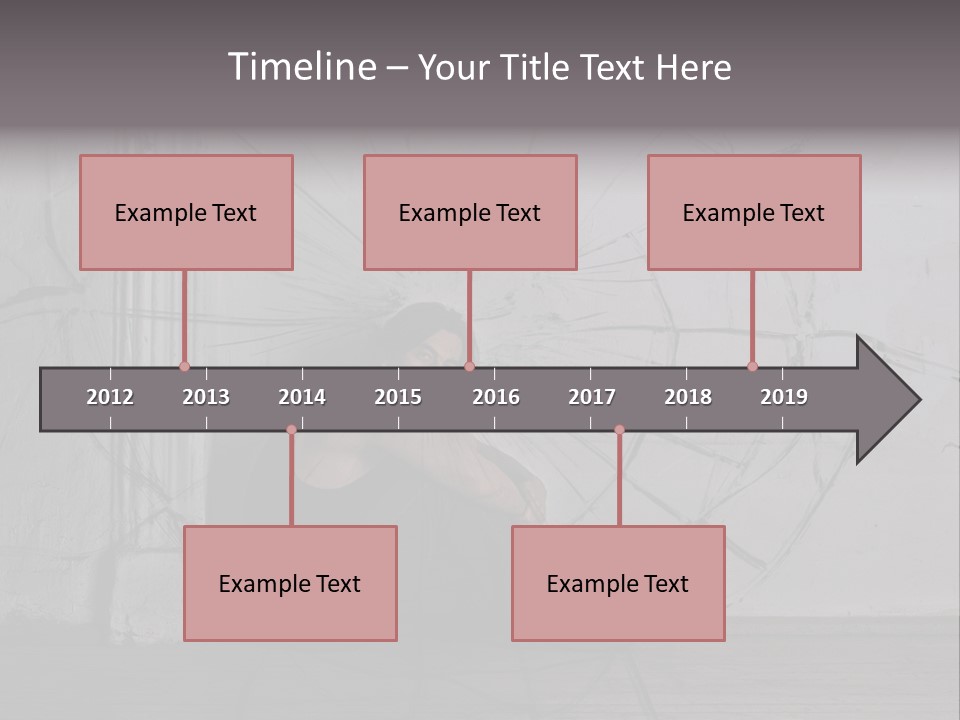 Timeline – Your Title Text Here

Example Text

Example Text

Example Text

2012 2013 2014 2015 2016 2017 2018 2019

Example Text

Example Text